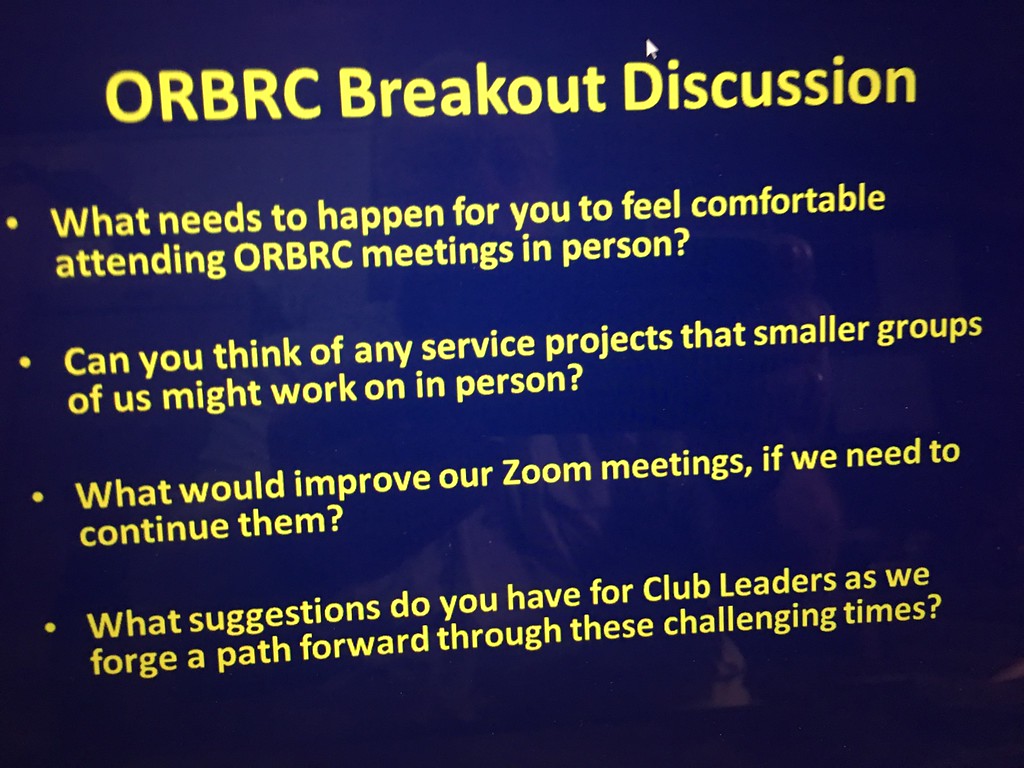 ORBRC Breakout Discussion

• What needs to happen for you to feel comfortable attending ORBRC meetings in person?

• Can you think of any service projects that smaller groups of us might work on in person?

• What would improve our Zoom meetings, if we need to continue them?

• What suggestions do you have for Club Leaders as we forge a path forward through these challenging times?